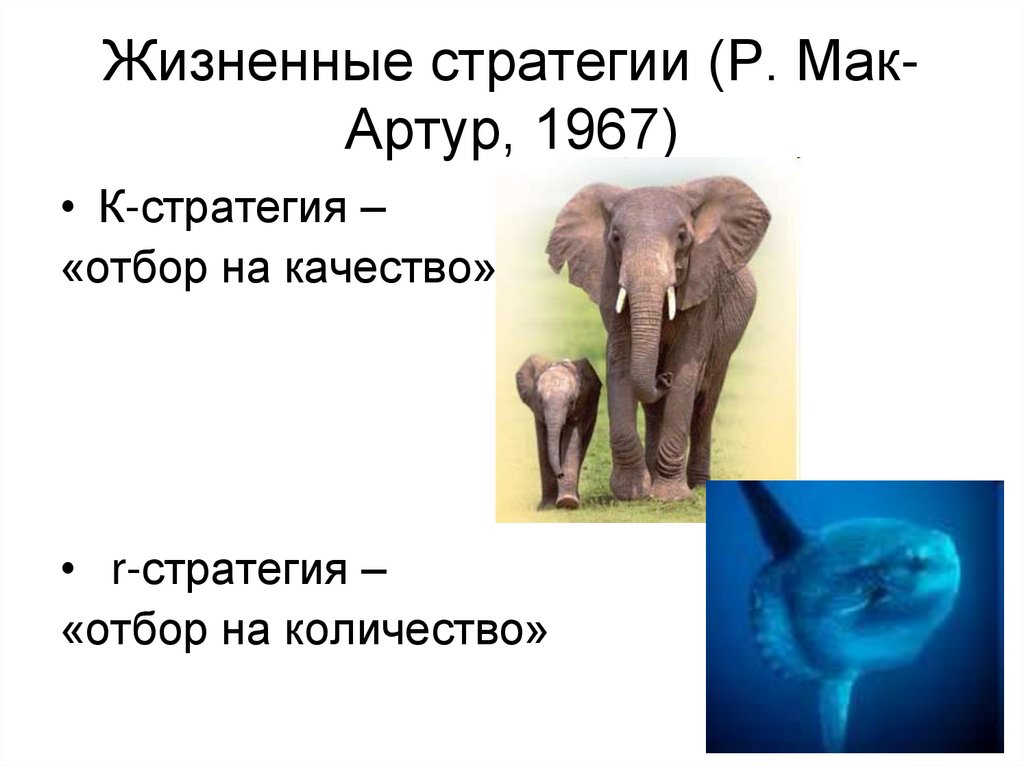 Жизненные стратегии (Р. Мак-Артур, 1967)

• К-стратегия – «отбор на качество»

• r-стратегия – «отбор на количество»